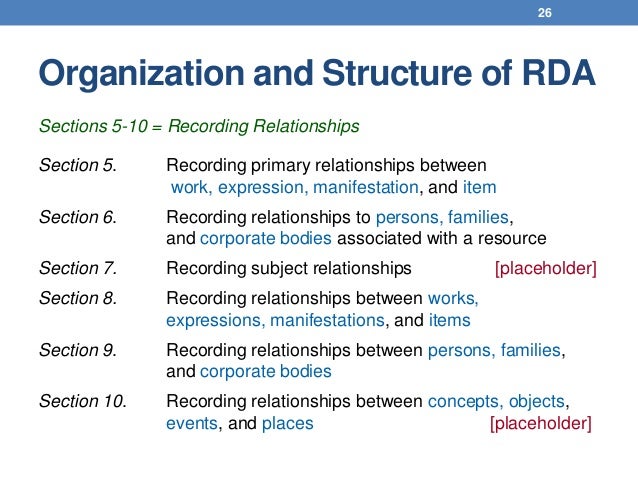 26

Organization and Structure of RDA

Sections 5-10 = Recording Relationships

Section 5. Recording primary relationships between work, expression, manifestation, and item

Section 6. Recording relationships to persons, families, and corporate bodies associated with a resource

Section 7. Recording subject relationships [placeholder]

Section 8. Recording relationships between works, expressions, manifestations, and items

Section 9. Recording relationships between persons, families, and corporate bodies

Section 10. Recording relationships between concepts, objects, events, and places [placeholder]